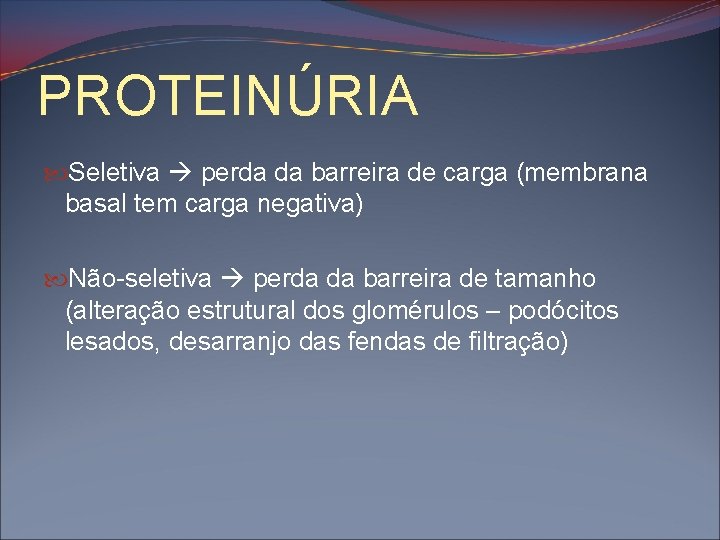 PROTEINÚRIA

Seletiva → perda da barreira de carga (membrana basal tem carga negativa)

Não-seletiva → perda da barreira de tamanho (alteração estrutural dos glomérulos – podócitos lesados, desarranjo das fendas de filtração)